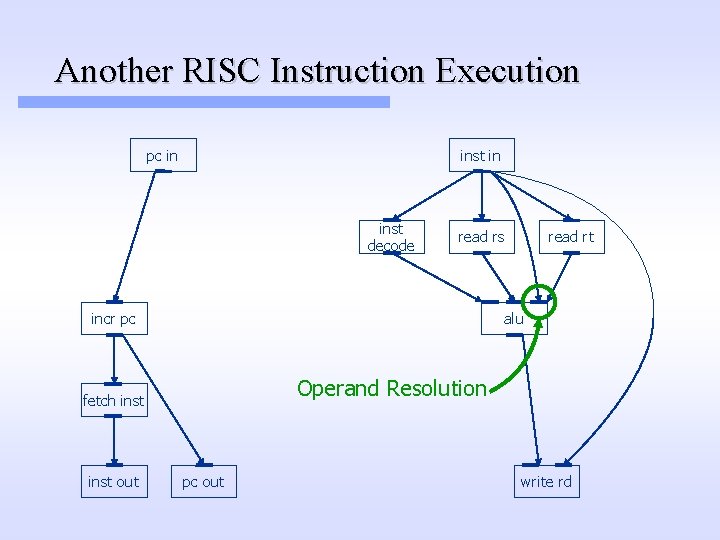 Another RISC Instruction Execution

pc in

incr pc

fetch inst

inst out

pc out

inst in

inst decode

read rs

read rt

alu

Operand Resolution

write rd